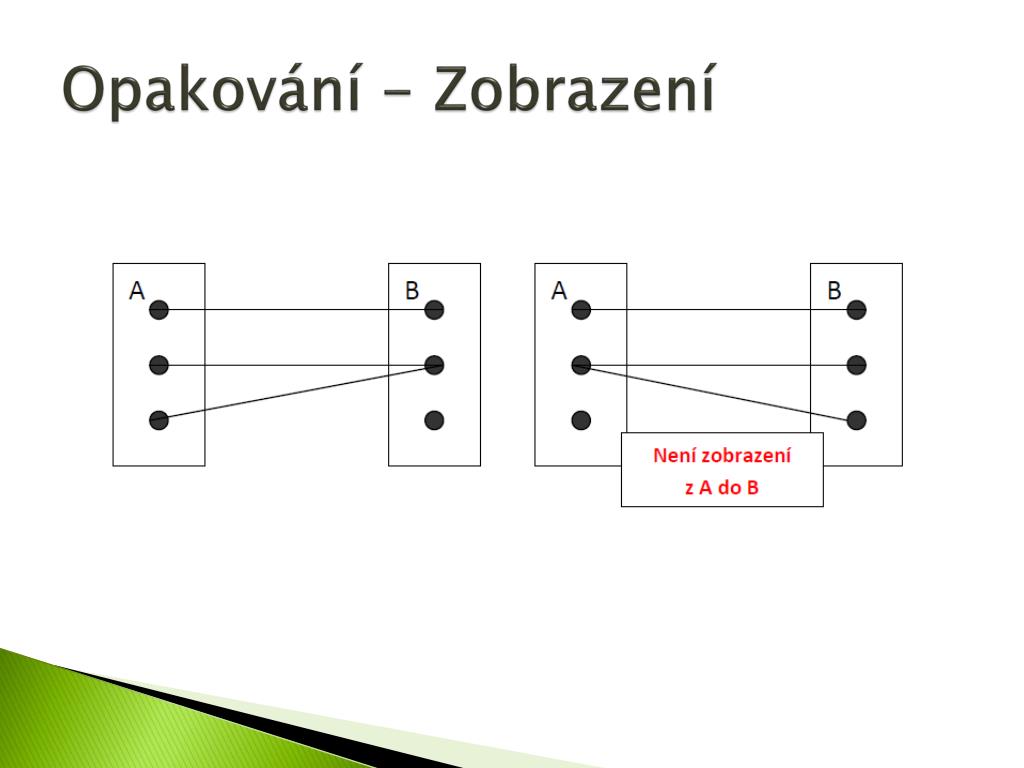 Opakování – Zobrazení

A

B

A

B

Není zobrazení
z A do B